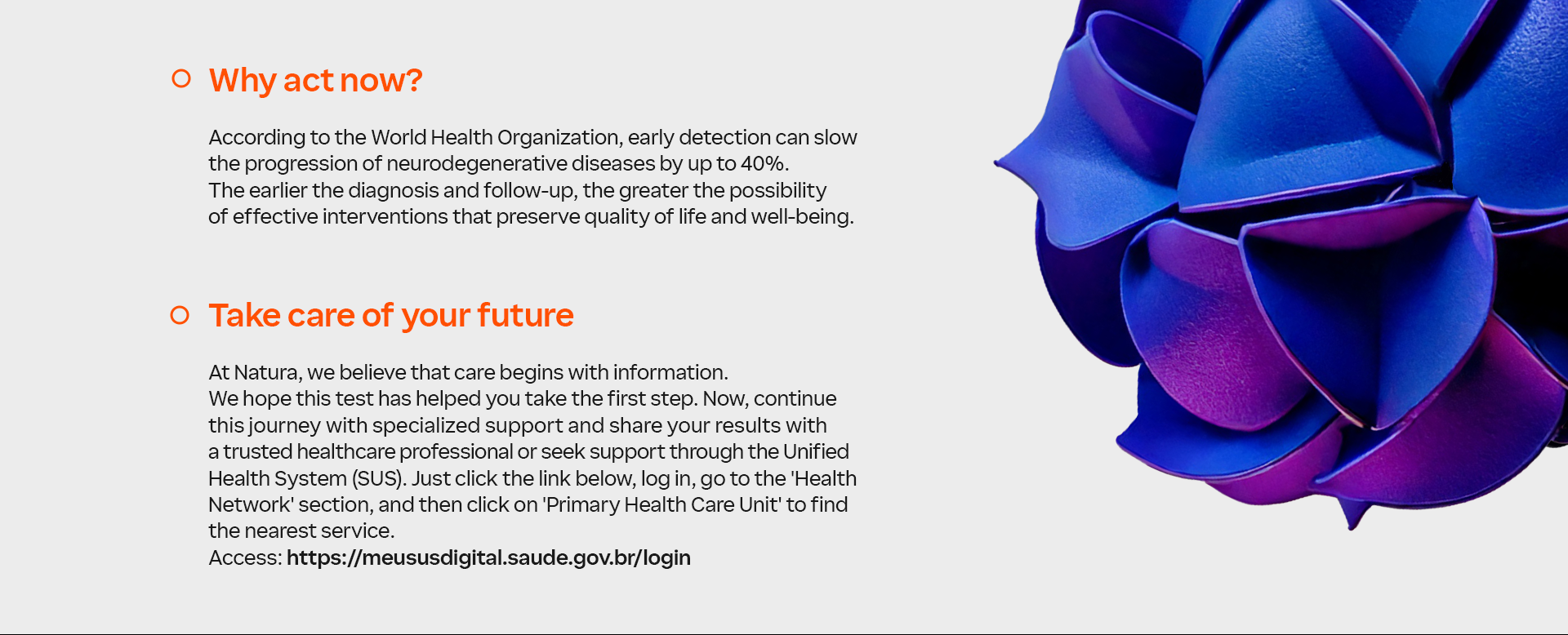 Why act now?

According to the World Health Organization, early detection can slow the progression of neurodegenerative diseases by up to 40%. The earlier the diagnosis and follow-up, the greater the possibility of effective interventions that preserve quality of life and well-being.

Take care of your future

At Natura, we believe that care begins with information.
We hope this test has helped you take the first step. Now, continue this journey with specialized support and share your results with a trusted healthcare professional or seek support through the Unified Health System (SUS). Just click the link below, log in, go to the 'Health Network' section, and then click on 'Primary Health Care Unit' to find the nearest service.
Access: https://meususdigital.saude.gov.br/login